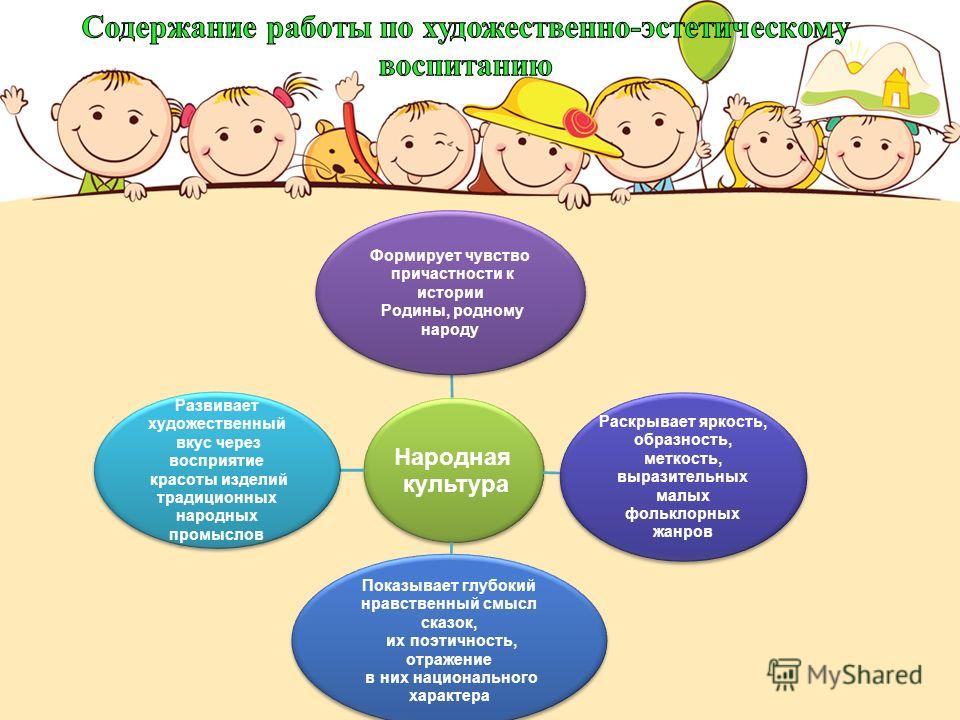 Содержание работы по художественно-эстетическому воспитанию

Формирует чувство причастности к истории Родины, родному народу

Развивает художественный вкус через восприятие красоты изделий традиционных народных промыслов

Народная культура

Раскрывает яркость, образность, меткость, выразительных малых фольклорных жанров

Показывает глубокий нравственный смысл сказок, их поэтичность, отражение в них национального характера

MyShared